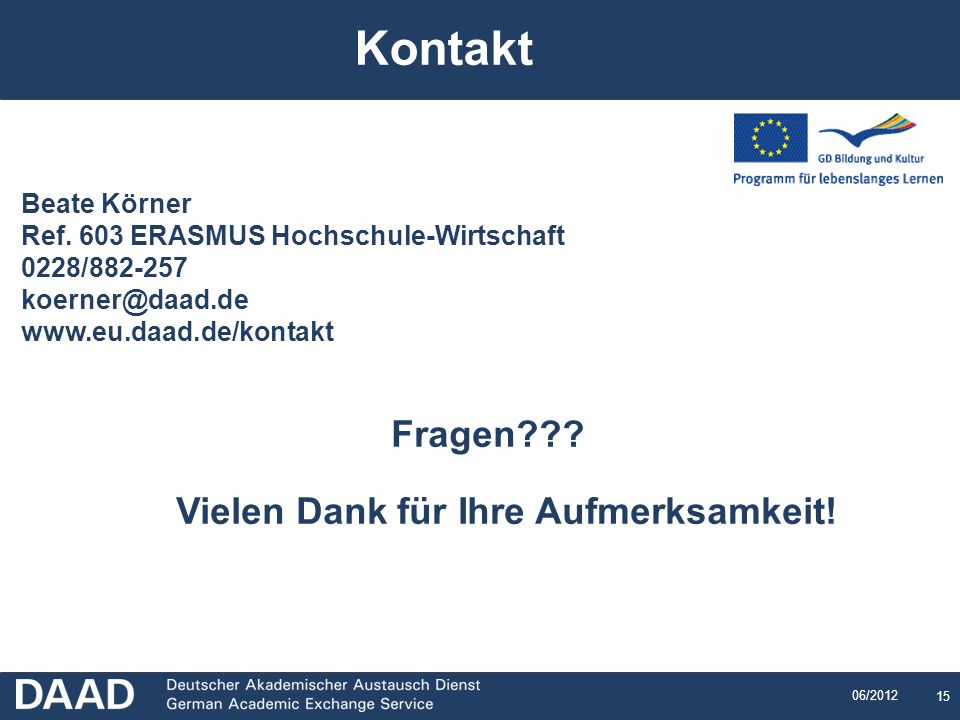 Kontakt

GD Bildung und Kultur
Programm für lebenslanges Lernen

Beate Körner
Ref. 603 ERASMUS Hochschule-Wirtschaft
0228/882-257
koerner@daad.de
www.eu.daad.de/kontakt

Fragen???

Vielen Dank für Ihre Aufmerksamkeit!

DAAD Deutscher Akademischer Austausch Dienst
German Academic Exchange Service

06/2012

15